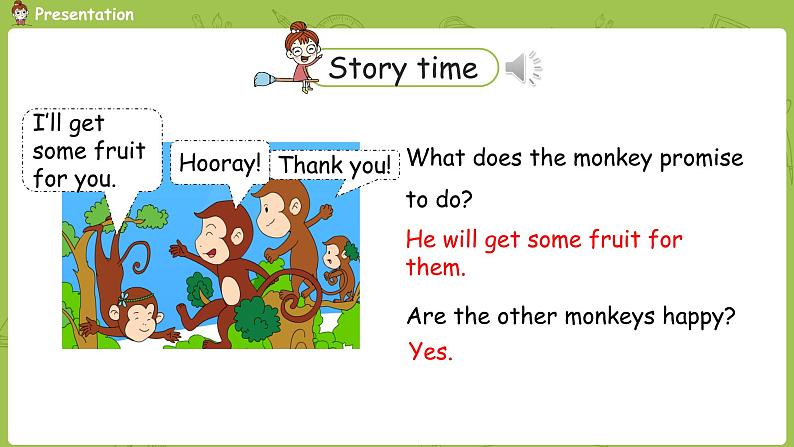 Presentation

Story time

I'll get some fruit for you.

Hooray!

Thank you!

What does the monkey promise to do?

He will get some fruit for them.

Are the other monkeys happy?

Yes.